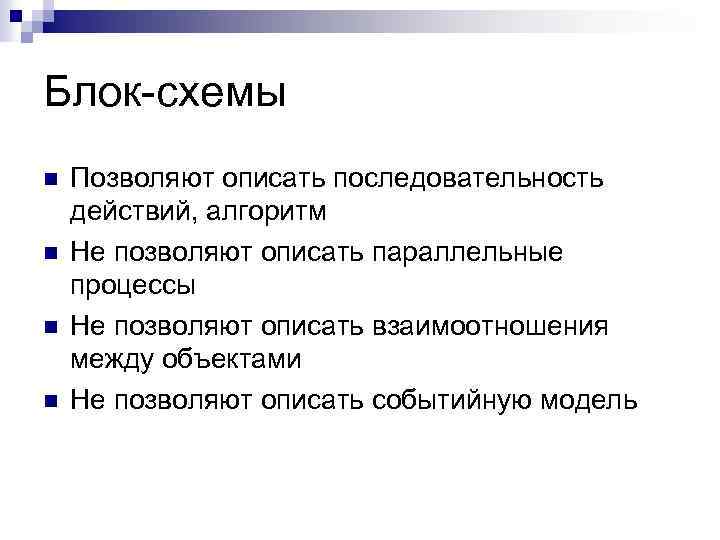 Блок-схемы

Позволяют описать последовательность действий, алгоритм

Не позволяют описать параллельные процессы

Не позволяют описать взаимоотношения между объектами

Не позволяют описать событийную модель